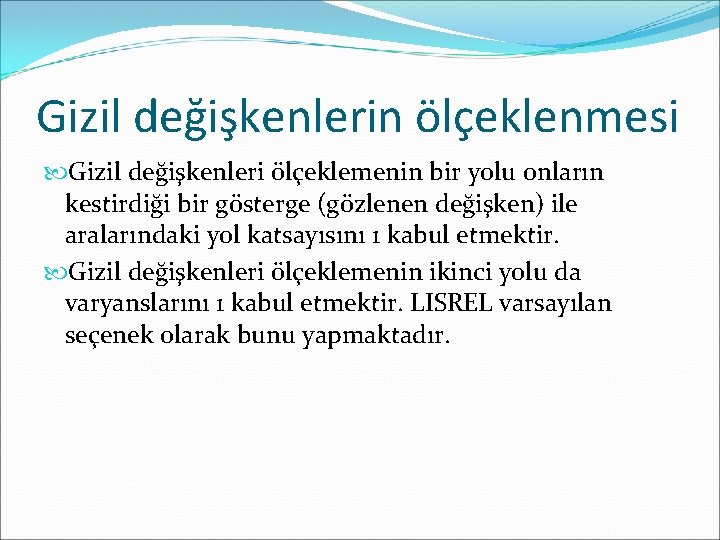 Gizil değişkenlerin ölçeklenmesi

Gizil değişkenleri ölçeklemenin bir yolu onların kestirdiği bir gösterge (gözlenen değişken) ile aralarındaki yol katsayısını 1 kabul etmektir.

Gizil değişkenleri ölçeklemenin ikinci yolu da varyanslarını 1 kabul etmektir. LISREL varsayılan seçenek olarak bunu yapmaktadır.